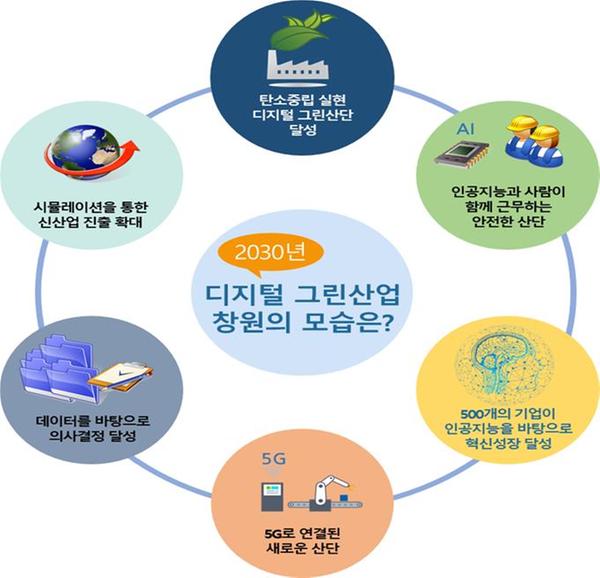 2030년

디지털 그린산업 창원의 모습은?

탄소중립 실현 디지털 그린산단 달성

AI

인공지능과 사람이 함께 근무하는 안전한 산단

500개의 기업이 인공지능을 바탕으로 혁신성장 달성

5G

5G로 연결된 새로운 산단

데이터를 바탕으로 의사결정 달성

시뮬레이션을 통한 신산업 진출 확대